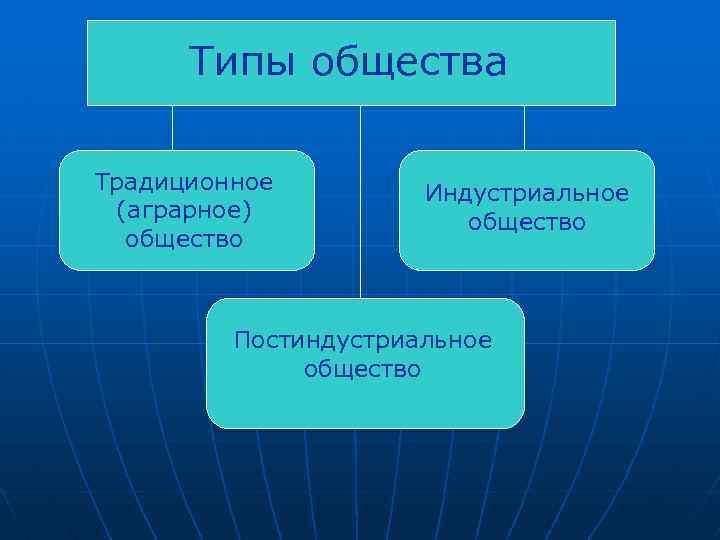 Типы общества

Традиционное (аграрное) общество

Индустриальное общество

Постиндустриальное общество